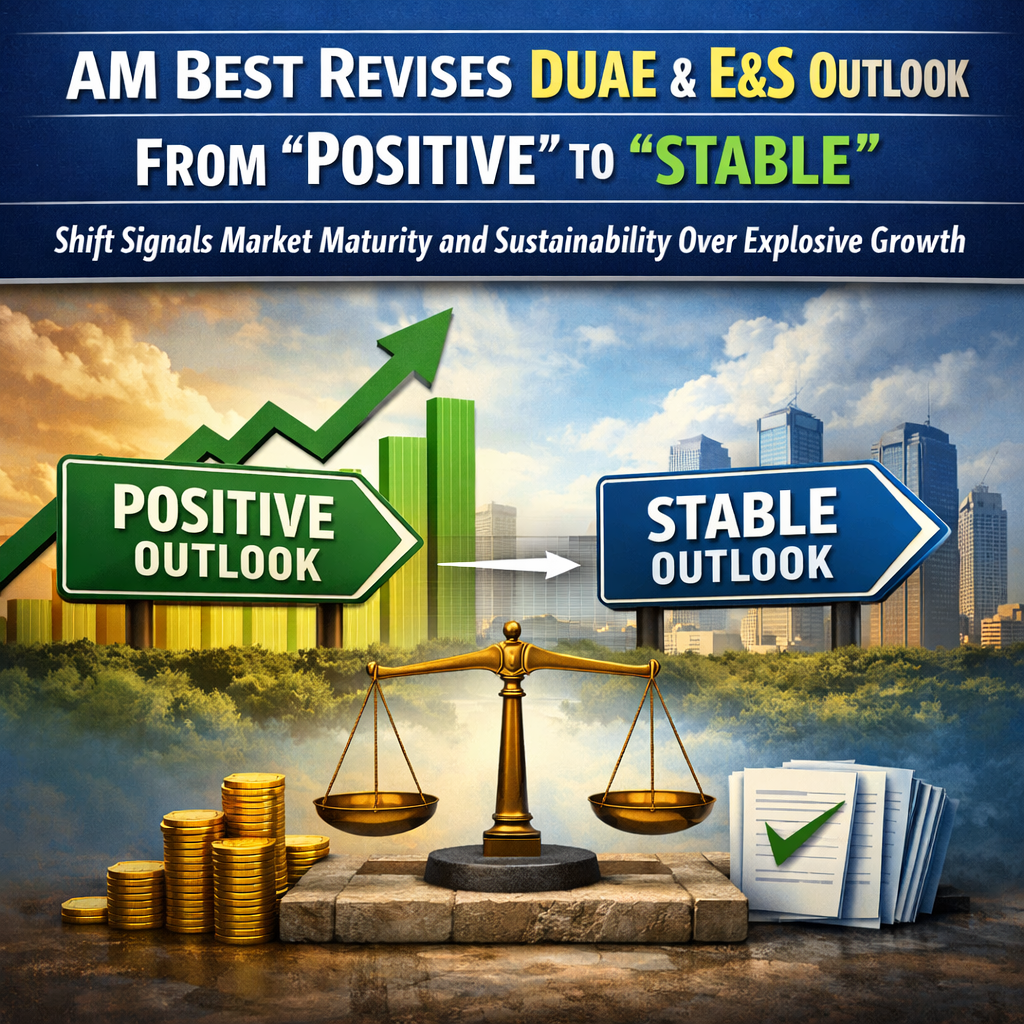 AM BEST REVISES DUAE & E&S OUTLOOK FROM "POSITIVE" TO "STABLE"

Shift Signals Market Maturity and Sustainability Over Explosive Growth

POSITIVE OUTLOOK

STABLE OUTLOOK